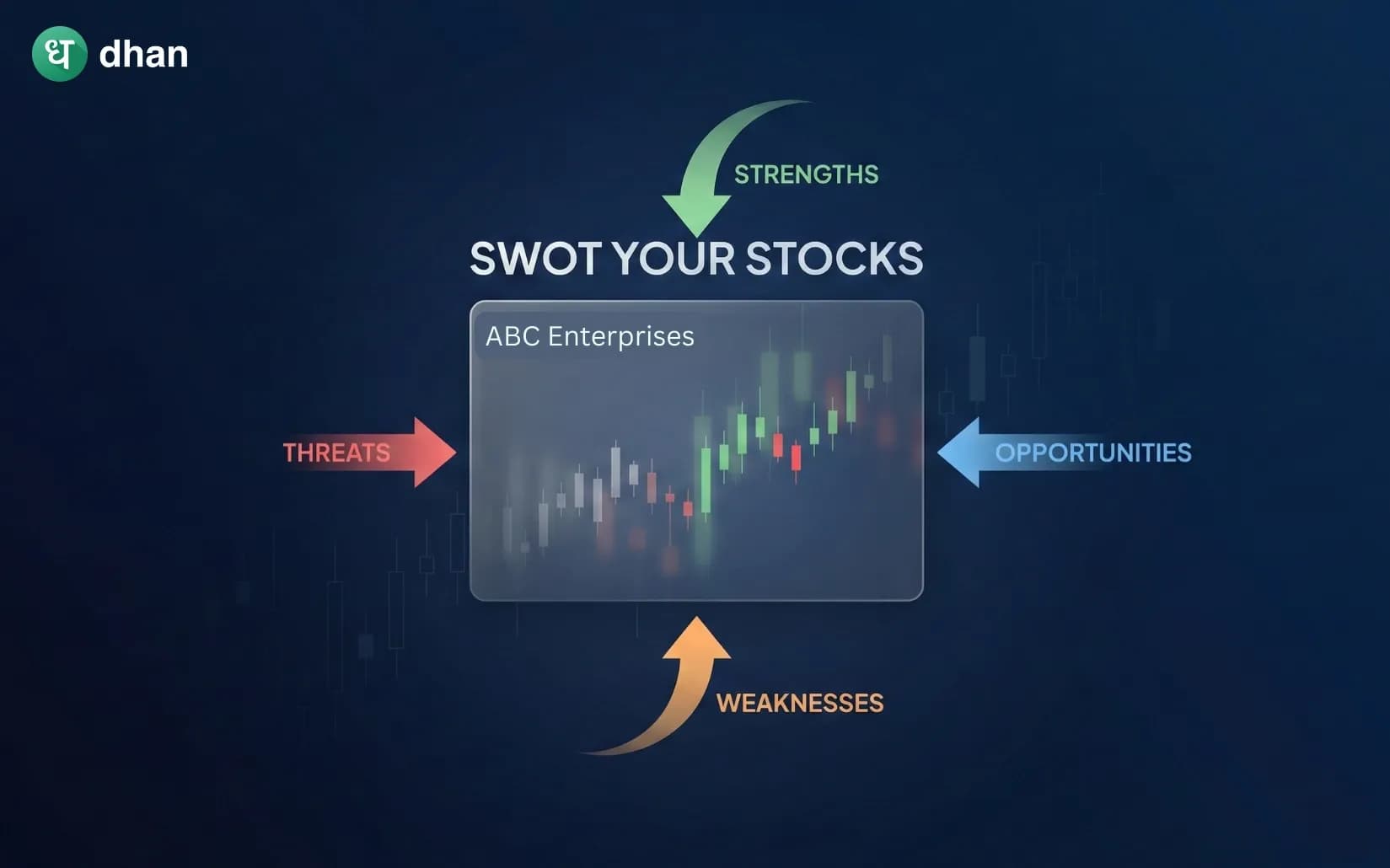 ध dhan

STRENGTHS

SWOT YOUR STOCKS

ABC Enterprises

THREATS

OPPORTUNITIES

WEAKNESSES